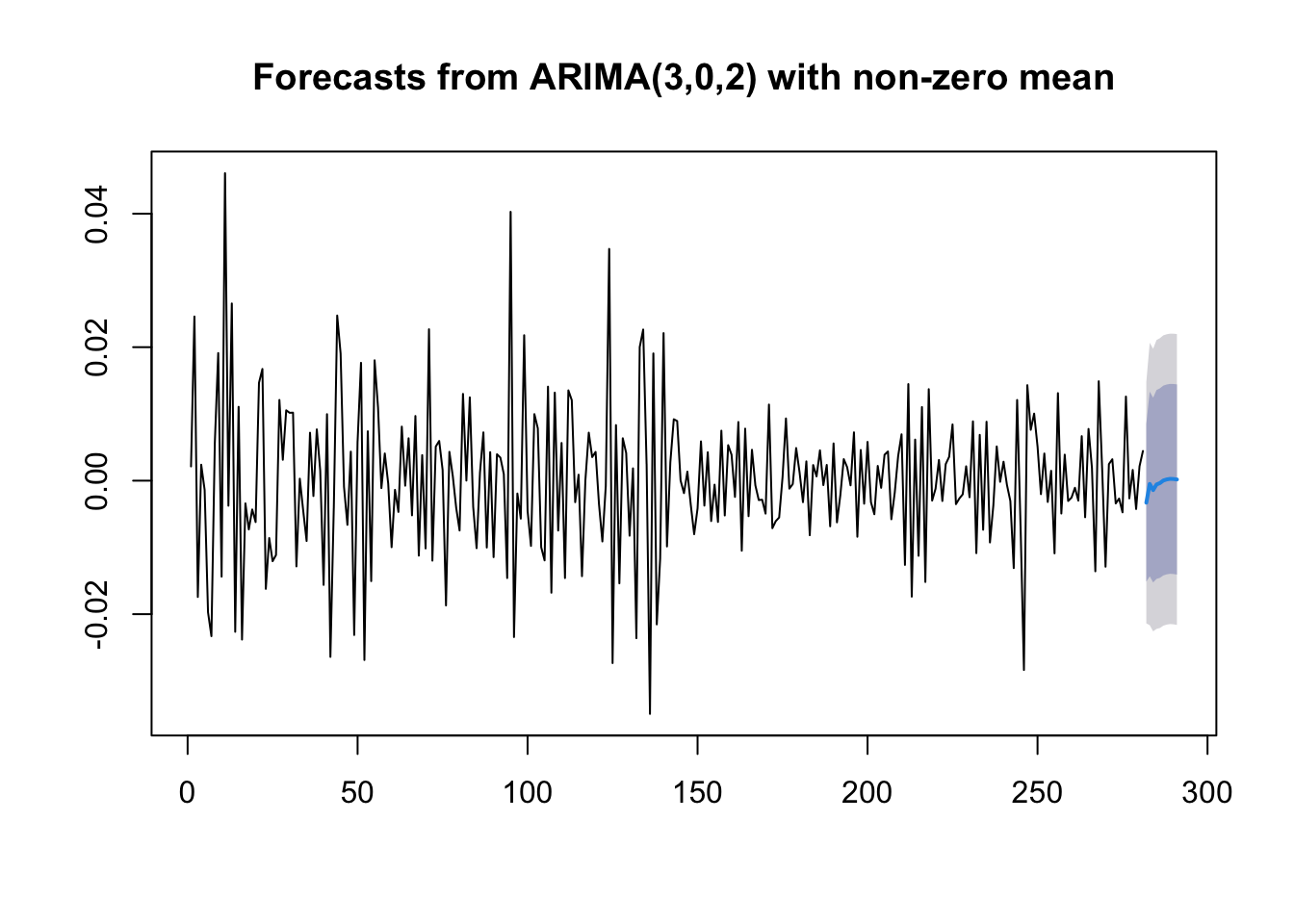 Forecasts from ARIMA(3,0,2) with non-zero mean

0.04
0.02
0.00
-0.02

0
50
100
150
200
250
300